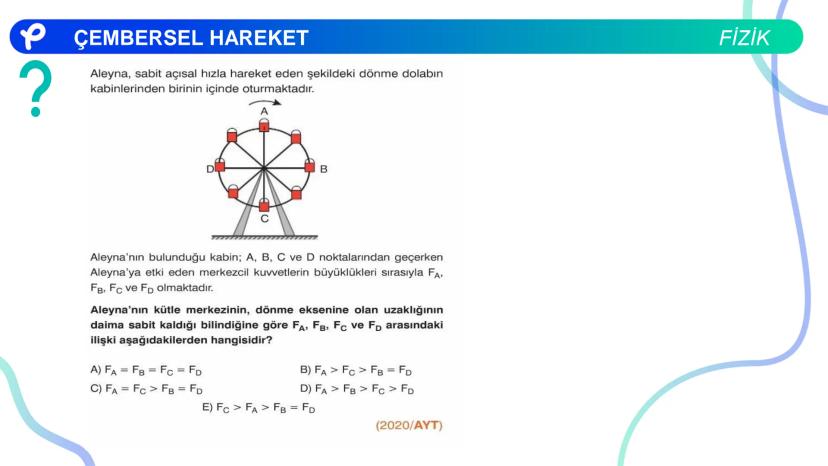 ÇEMBERSEL HAREKET

FİZİK

?

Aleyna, sabit açısal hızla hareket eden şekildeki dönme dolabın kabinlerinden birinin içinde oturmaktadır.

A
D
B
C

Aleyna'nın bulunduğu kabin; A, B, C ve D noktalarından geçerken Aleyna'ya etki eden merkezcil kuvvetlerin büyüklükleri sırasıyla $F_A$, $F_B$, $F_C$ ve $F_D$ olmaktadır.

Aleyna'nın kütle merkezinin, dönme eksenine olan uzaklığının daima sabit kaldığı bilindiğine göre $F_A$, $F_B$, $F_C$ ve $F_D$ arasındaki ilişki aşağıdakilerden hangisidir?

A) $F_A = F_B = F_C = F_D$

B) $F_A > F_C > F_B = F_D$

C) $F_A = F_C > F_B = F_D$

D) $F_A > F_B > F_C > F_D$

E) $F_C > F_A > F_B = F_D$

(2020/AYT)